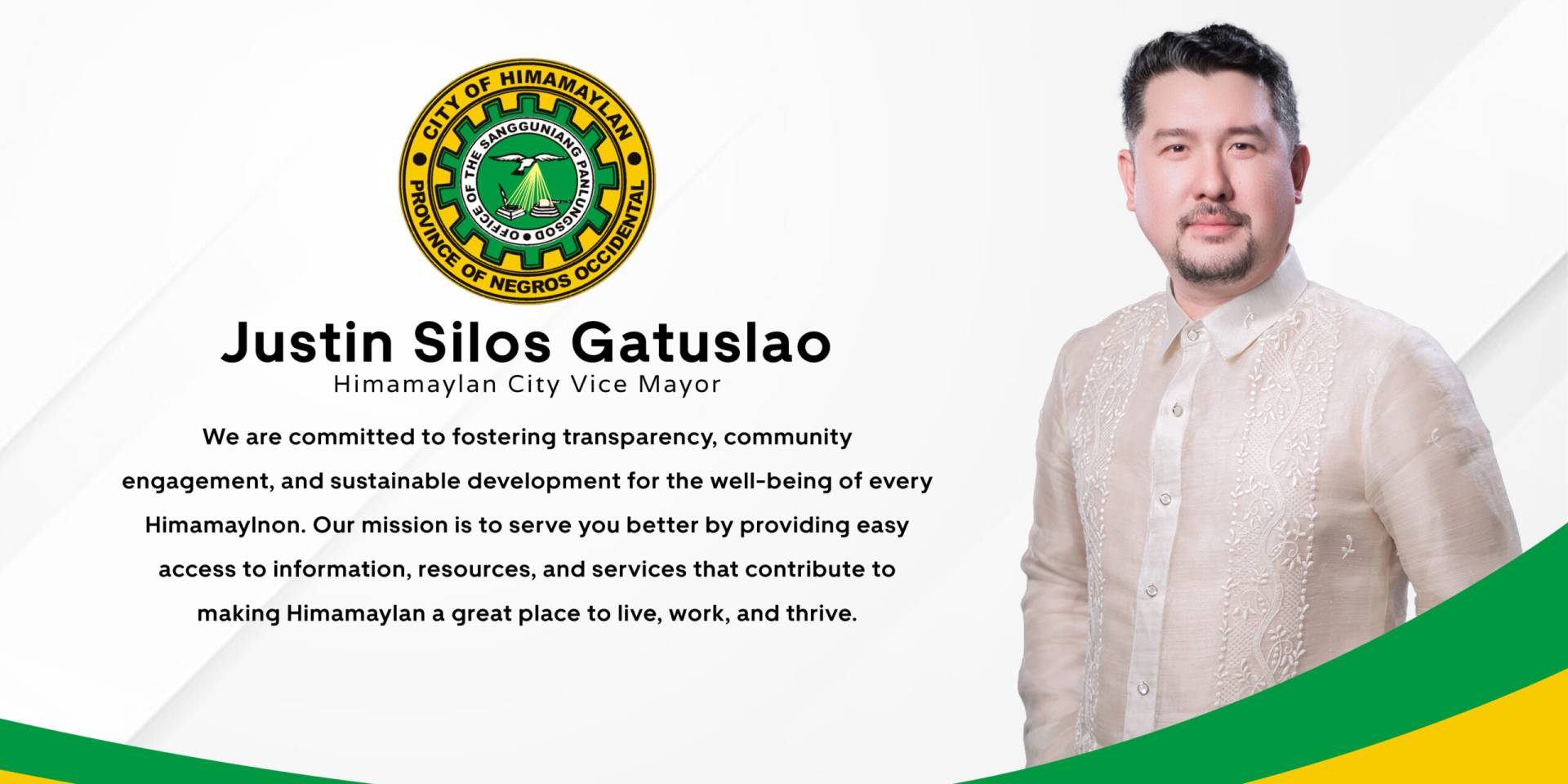 CITY OF HIMAMAYLAN
PROVINCE OF NEGROS OCCIDENTAL
OFFICE OF THE SANGGUNIANG PANLUNGSOD

Justin Silos Gatuslao
Himamaylan City Vice Mayor

We are committed to fostering transparency, community engagement, and sustainable development for the well-being of every Himamaylnon. Our mission is to serve you better by providing easy access to information, resources, and services that contribute to making Himamaylan a great place to live, work, and thrive.